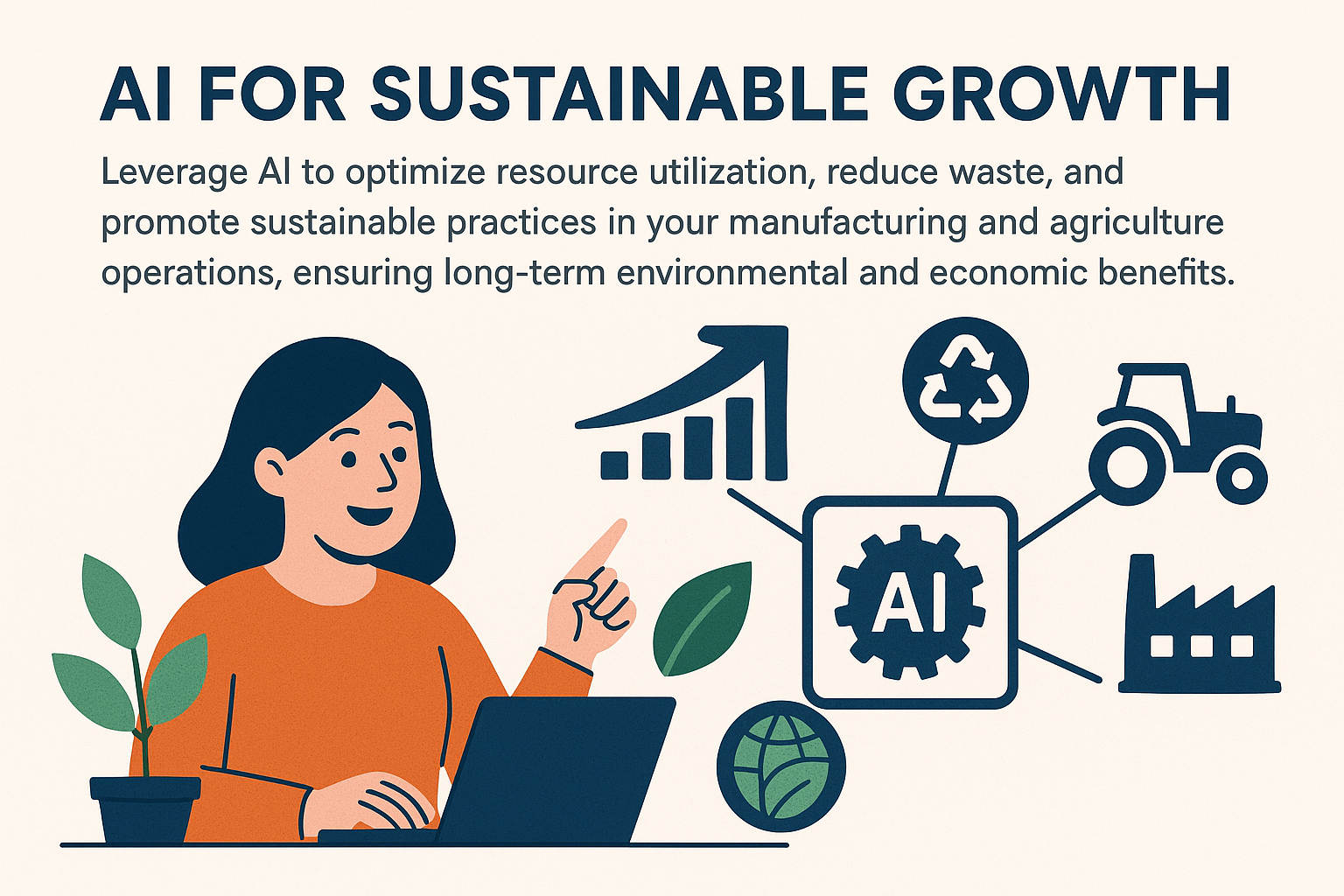 AI FOR SUSTAINABLE GROWTH

Leverage AI to optimize resource utilization, reduce waste, and promote sustainable practices in your manufacturing and agriculture operations, ensuring long-term environmental and economic benefits.

AI